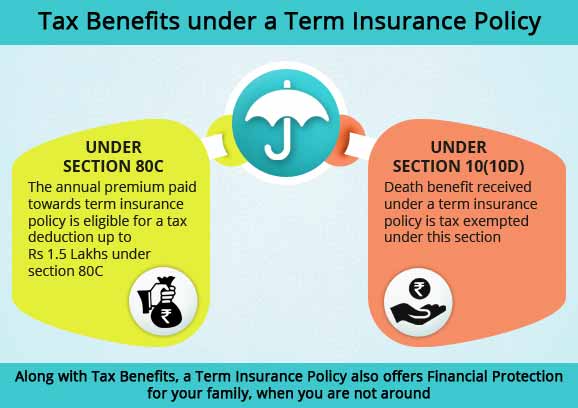 Tax Benefits under a Term Insurance Policy

UNDER SECTION 80C
The annual premium paid towards term insurance policy is eligible for a tax deduction up to Rs 1.5 Lakhs under section 80C

₹

UNDER SECTION 10(10D)
Death benefit received under a term insurance policy is tax exempted under this section

₹

Along with Tax Benefits, a Term Insurance Policy also offers Financial Protection for your family, when you are not around